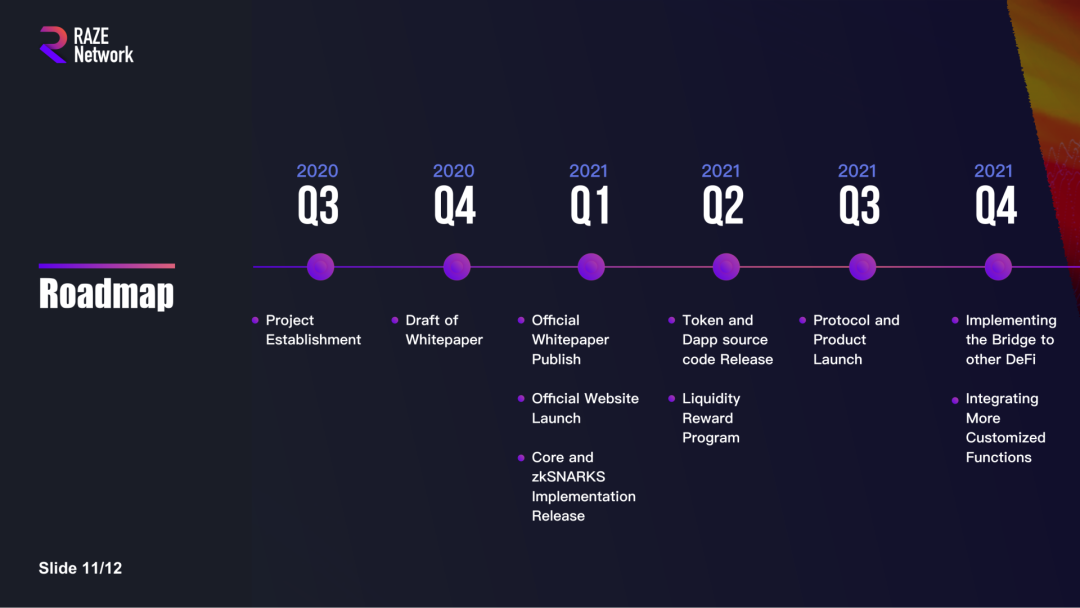 RAZE Network

Roadmap

2020
Q3

2020
Q4

2021
Q1

2021
Q2

2021
Q3

2021
Q4

Project Establishment

Draft of Whitepaper

Official Whitepaper Publish

Official Website Launch

Core and zkSNARKS Implementation Release

Token and Dapp source code Release

Liquidity Reward Program

Protocol and Product Launch

Implementing the Bridge to other DeFi

Integrating More Customized Functions

Slide 11/12